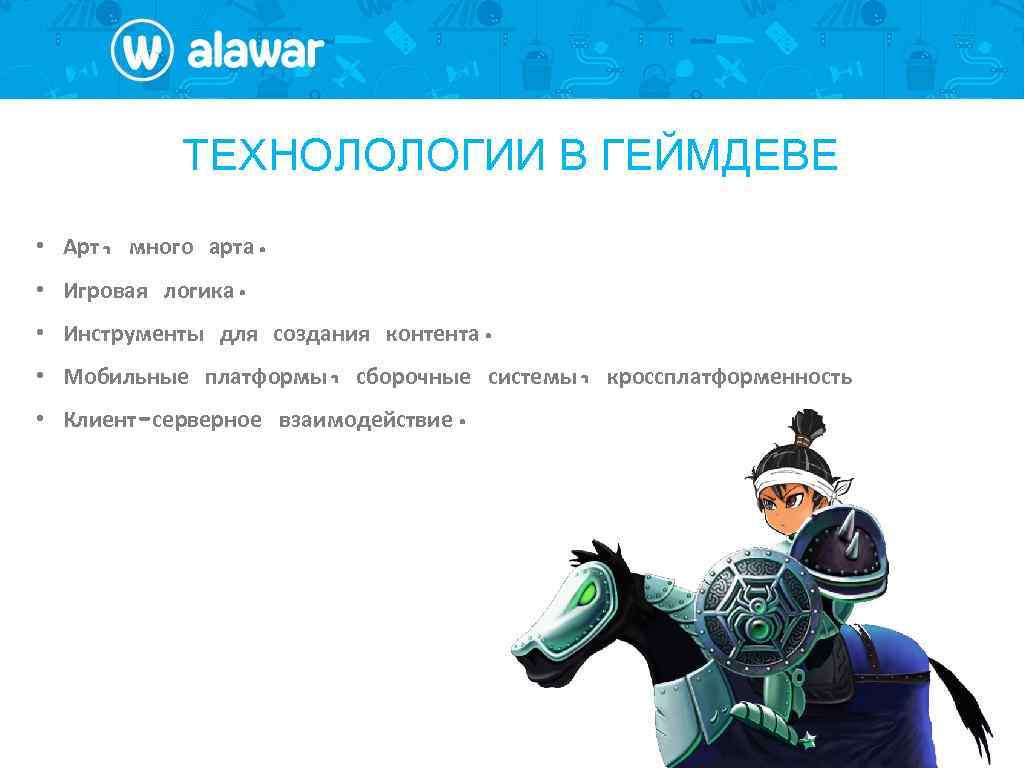 alawar

ТЕХНОЛОЛОГИИ В ГЕЙМДЕВЕ

• Арт, много арта.
• Игровая логика.
• Инструменты для создания контента.
• Мобильные платформы, сборочные системы, кроссплатформенность
• Клиент-серверное взаимодействие.